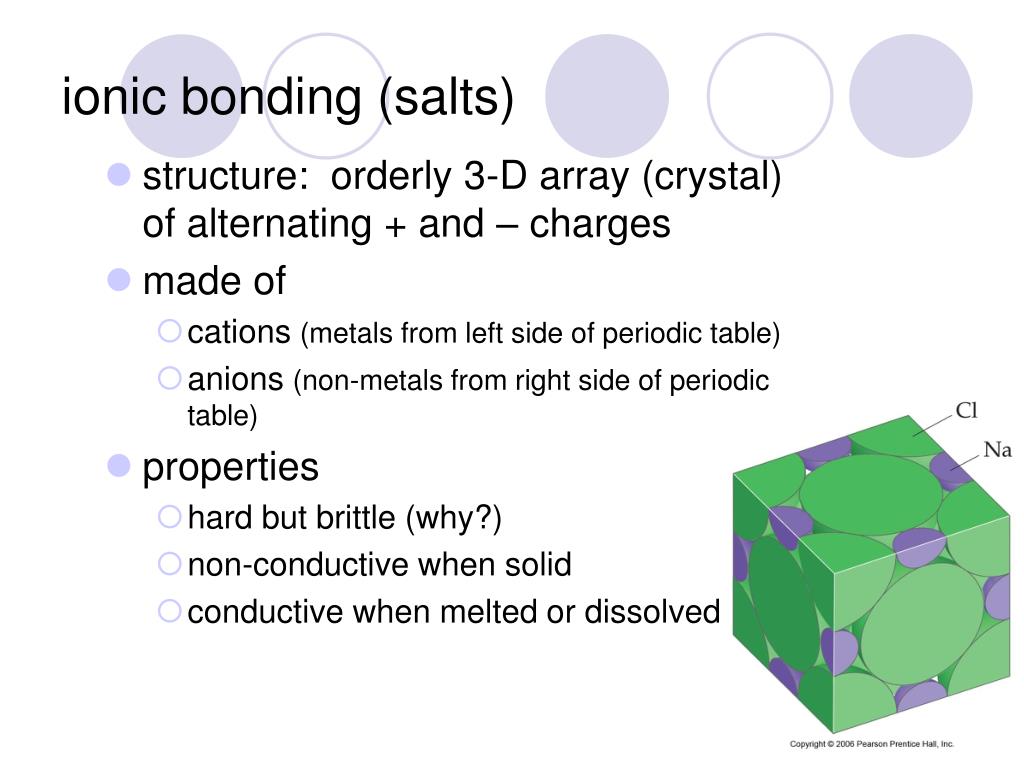 ionic bonding (salts)

structure: orderly 3-D array (crystal) of alternating + and – charges

made of

cations (metals from left side of periodic table)

anions (non-metals from right side of periodic table)

properties

hard but brittle (why?)

non-conductive when solid

conductive when melted or dissolved

Cl

Na

Copyright © 2006 Pearson Prentice Hall, Inc.